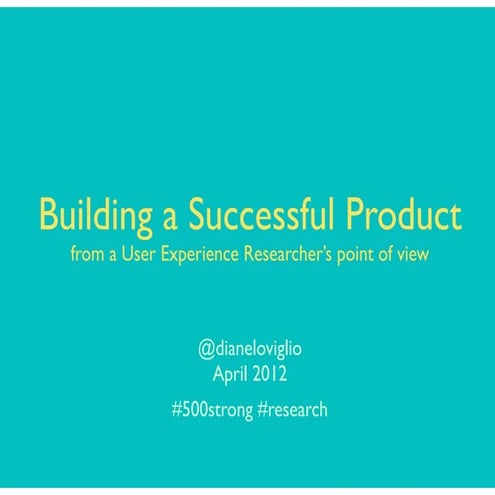 Building a Successful Product
from a User Experience Researcher's point of view

@dianeloviglio
April 2012

#500strong #research